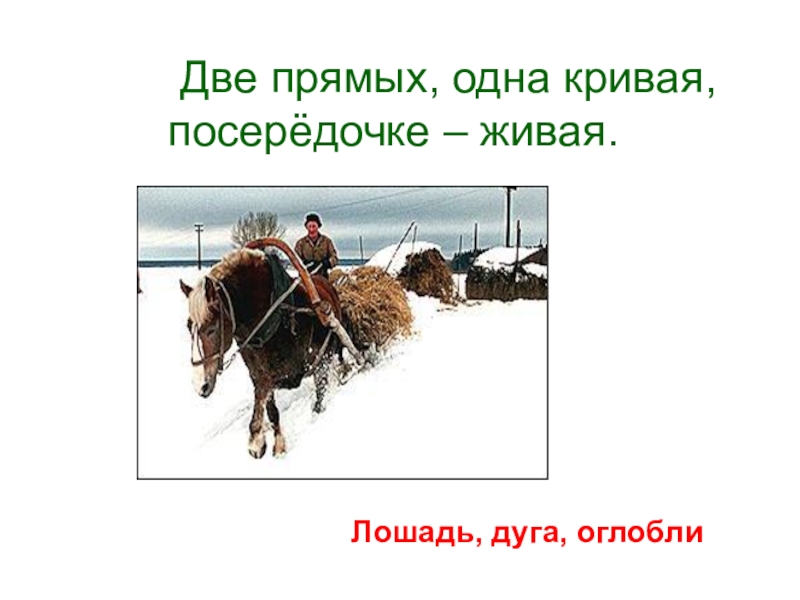 Две прямых, одна кривая, посерёдочке – живая.

Лошадь, дуга, оглобли